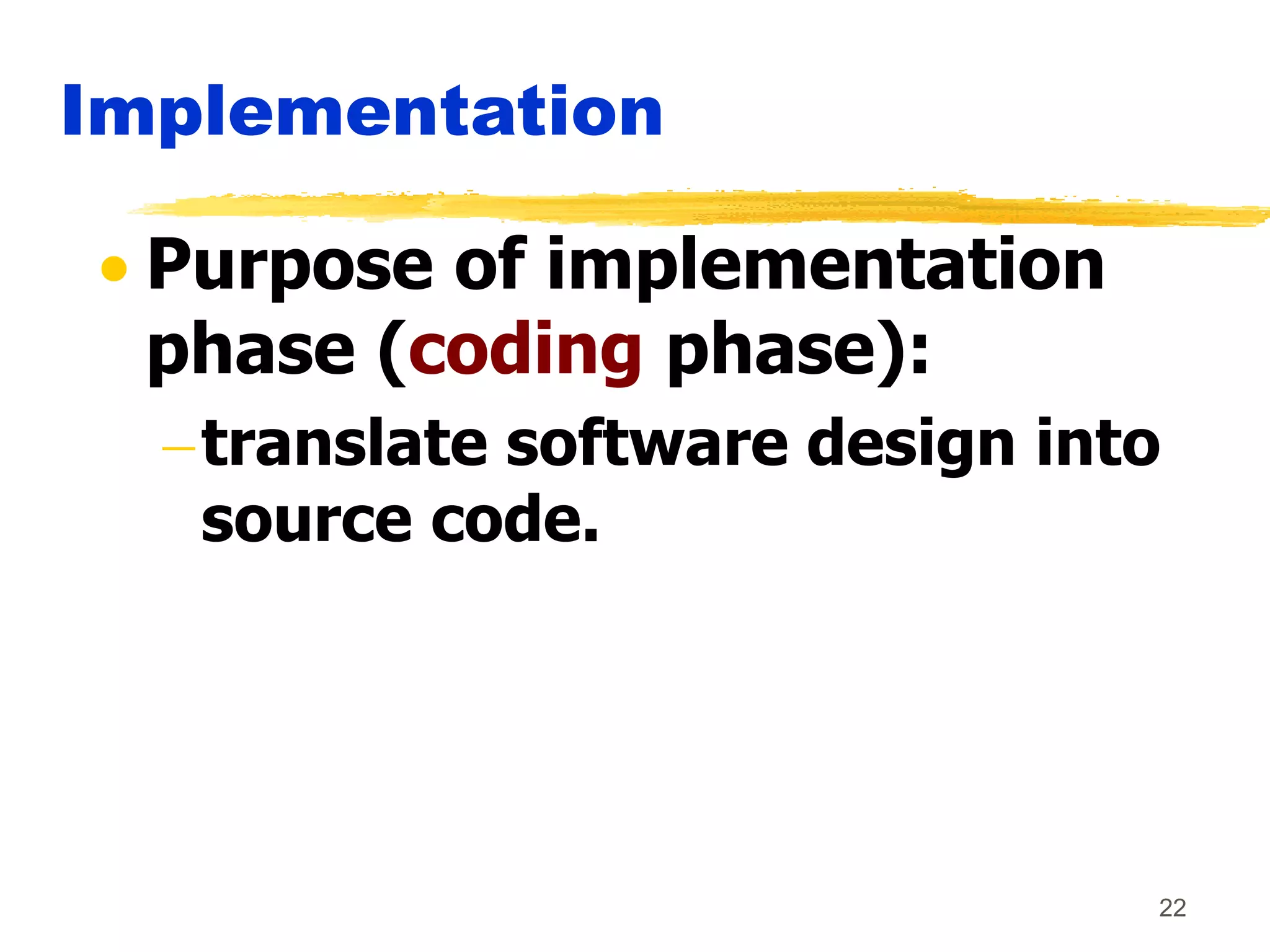 Implementation

• Purpose of implementation phase (coding phase):

– translate software design into source code.

22